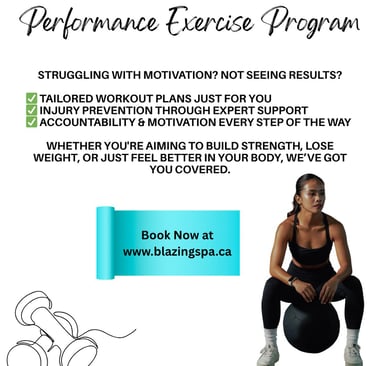 Performance Exercise Program

STRUGGLING WITH MOTIVATION? NOT SEEING RESULTS?

✅ TAILORED WORKOUT PLANS JUST FOR YOU
✅ INJURY PREVENTION THROUGH EXPERT SUPPORT
✅ ACCOUNTABILITY & MOTIVATION EVERY STEP OF THE WAY

WHETHER YOU'RE AIMING TO BUILD STRENGTH, LOSE WEIGHT, OR JUST FEEL BETTER IN YOUR BODY, WE'VE GOT YOU COVERED.

Book Now at www.blazingspa.ca